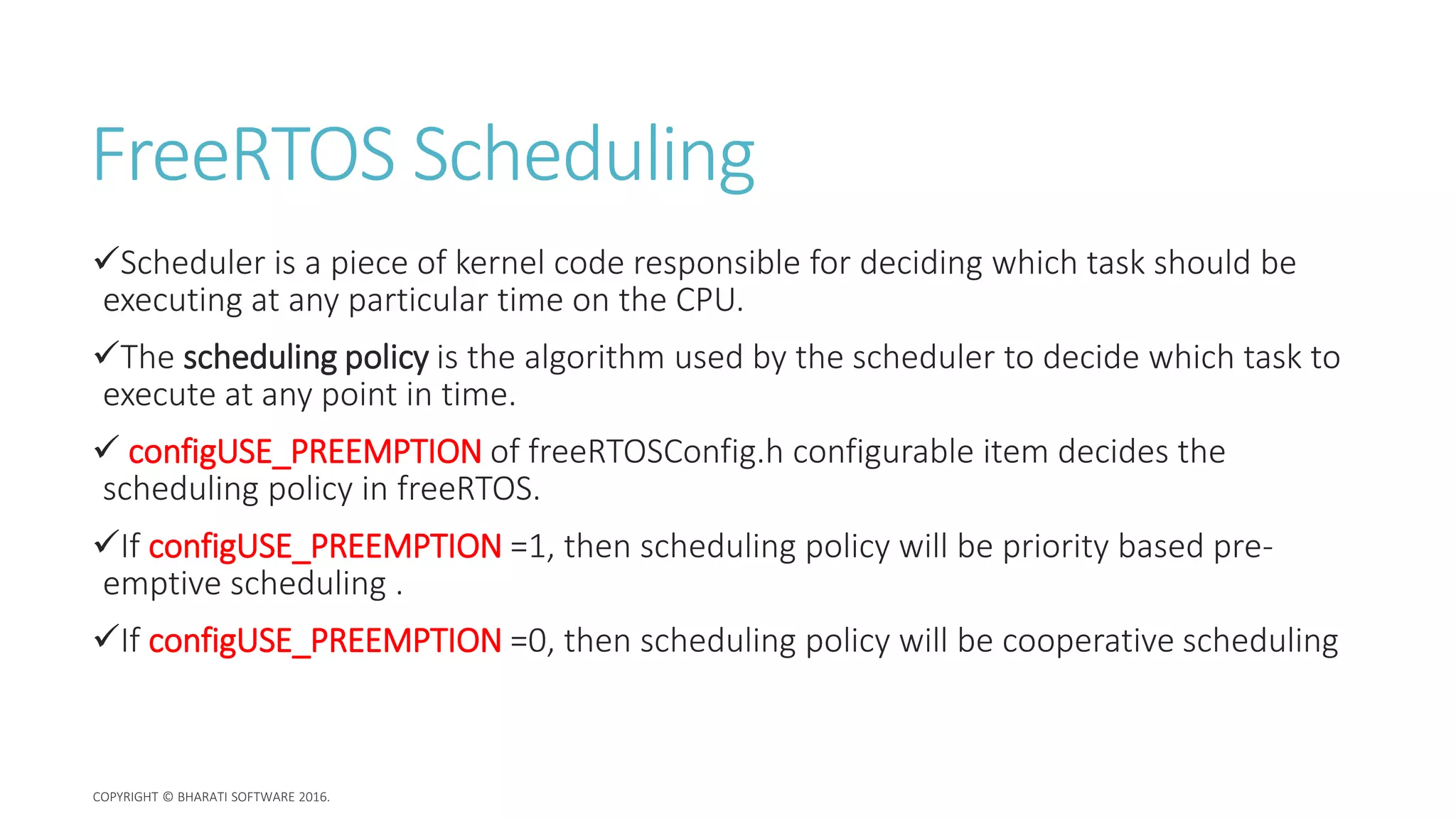 FreeRTOS Scheduling

✓Scheduler is a piece of kernel code responsible for deciding which task should be executing at any particular time on the CPU.

✓The scheduling policy is the algorithm used by the scheduler to decide which task to execute at any point in time.

✓ configUSE_PREEMPTION of freeRTOSConfig.h configurable item decides the scheduling policy in freeRTOS.

✓If configUSE_PREEMPTION =1, then scheduling policy will be priority based pre-emptive scheduling .

✓If configUSE_PREEMPTION =0, then scheduling policy will be cooperative scheduling

COPYRIGHT © BHARATI SOFTWARE 2016.